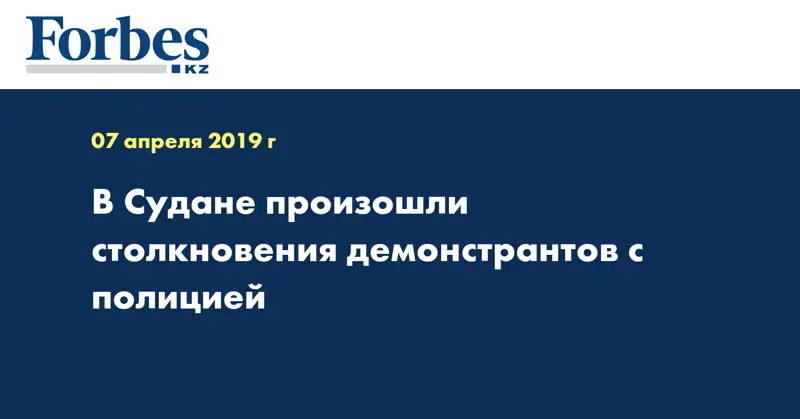 Forbes
KZ

07 апреля 2019 г

В Судане произошли столкновения демонстрантов с полицией